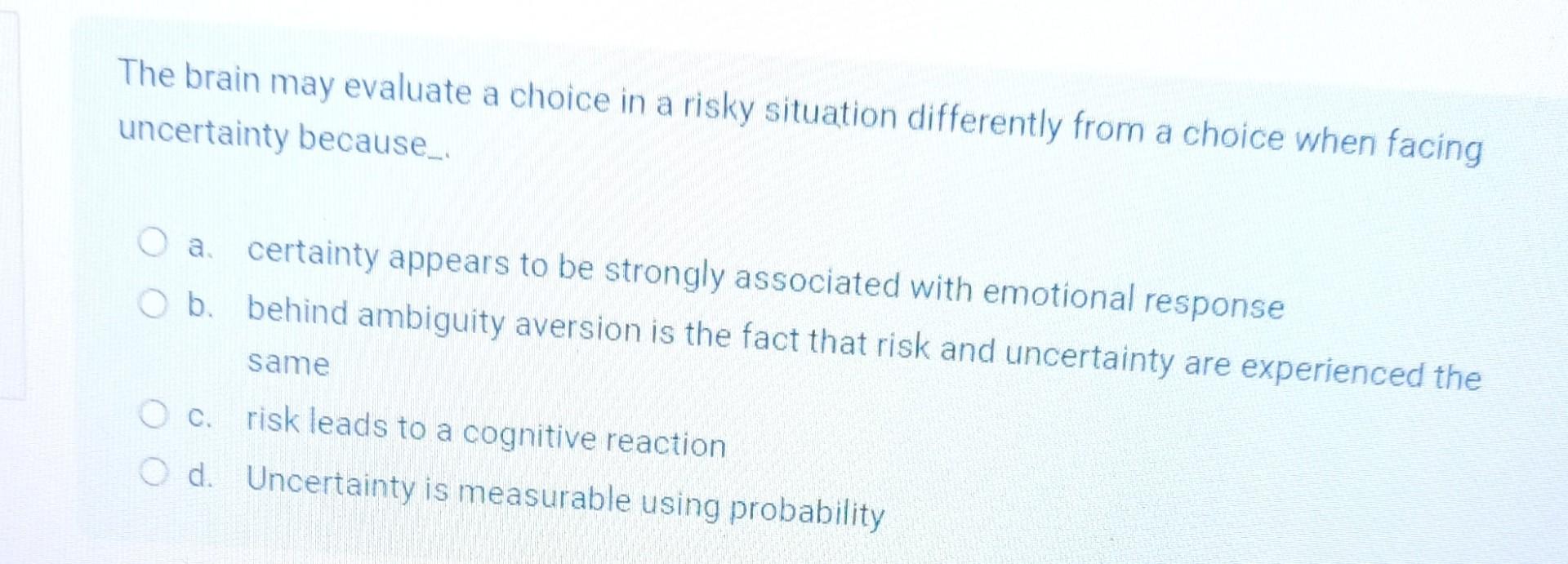 The brain may evaluate a choice in a risky situation differently from a choice when facing uncertainty because_.

a. certainty appears to be strongly associated with emotional response
b. behind ambiguity aversion is the fact that risk and uncertainty are experienced the same
c. risk leads to a cognitive reaction
d. Uncertainty is measurable using probability